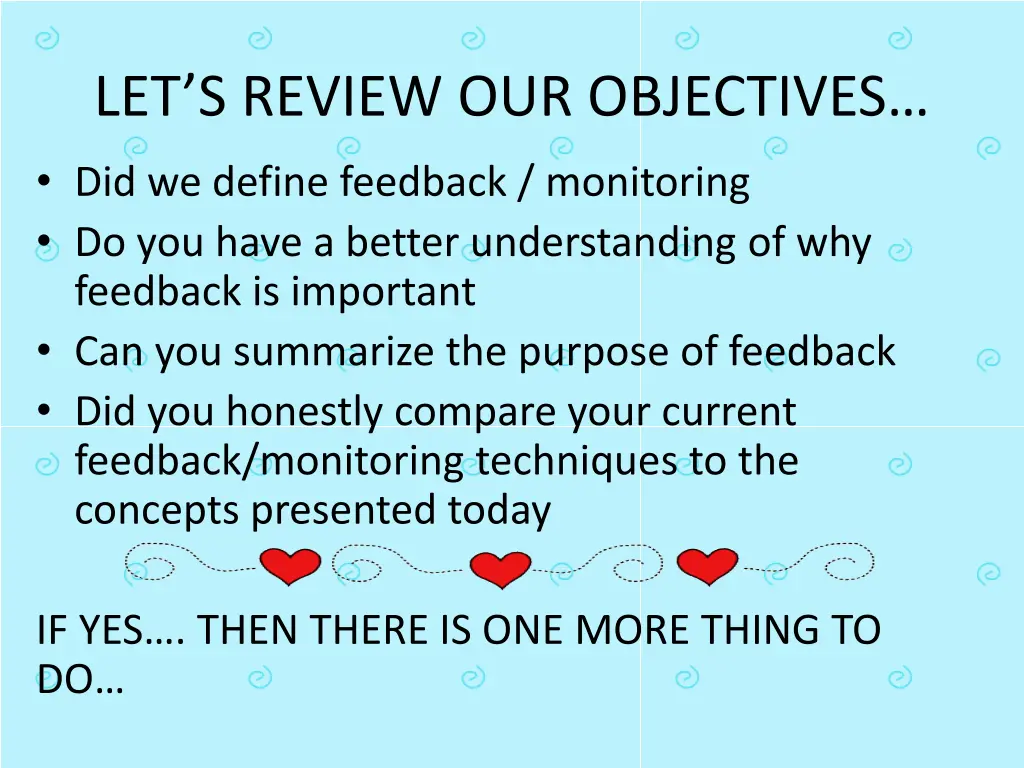 LET’S REVIEW OUR OBJECTIVES…

• Did we define feedback / monitoring
• Do you have a better understanding of why feedback is important
• Can you summarize the purpose of feedback
• Did you honestly compare your current feedback/monitoring techniques to the concepts presented today

IF YES…. THEN THERE IS ONE MORE THING TO DO…